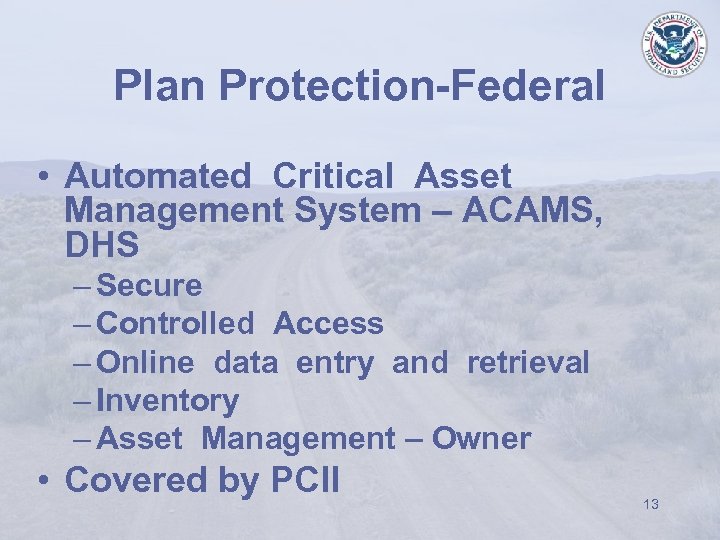 U.S. DEPARTMENT OF HOMELAND SECURITY

Plan Protection-Federal

• Automated Critical Asset Management System – ACAMS, DHS
– Secure
– Controlled Access
– Online data entry and retrieval
– Inventory
– Asset Management – Owner
• Covered by PCII

13